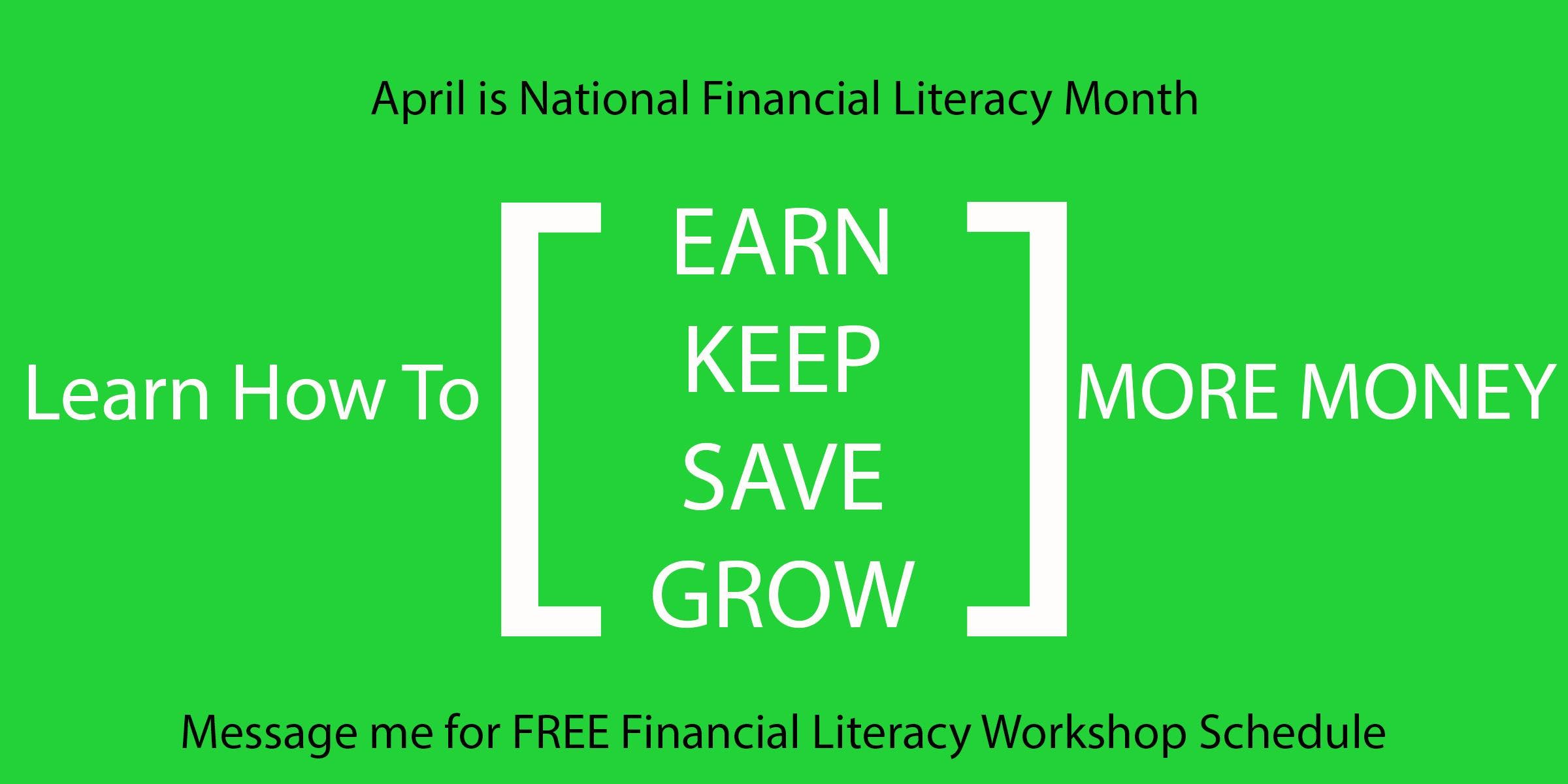 April is National Financial Literacy Month

Learn How To [ EARN KEEP SAVE GROW ] MORE MONEY

Message me for FREE Financial Literacy Workshop Schedule